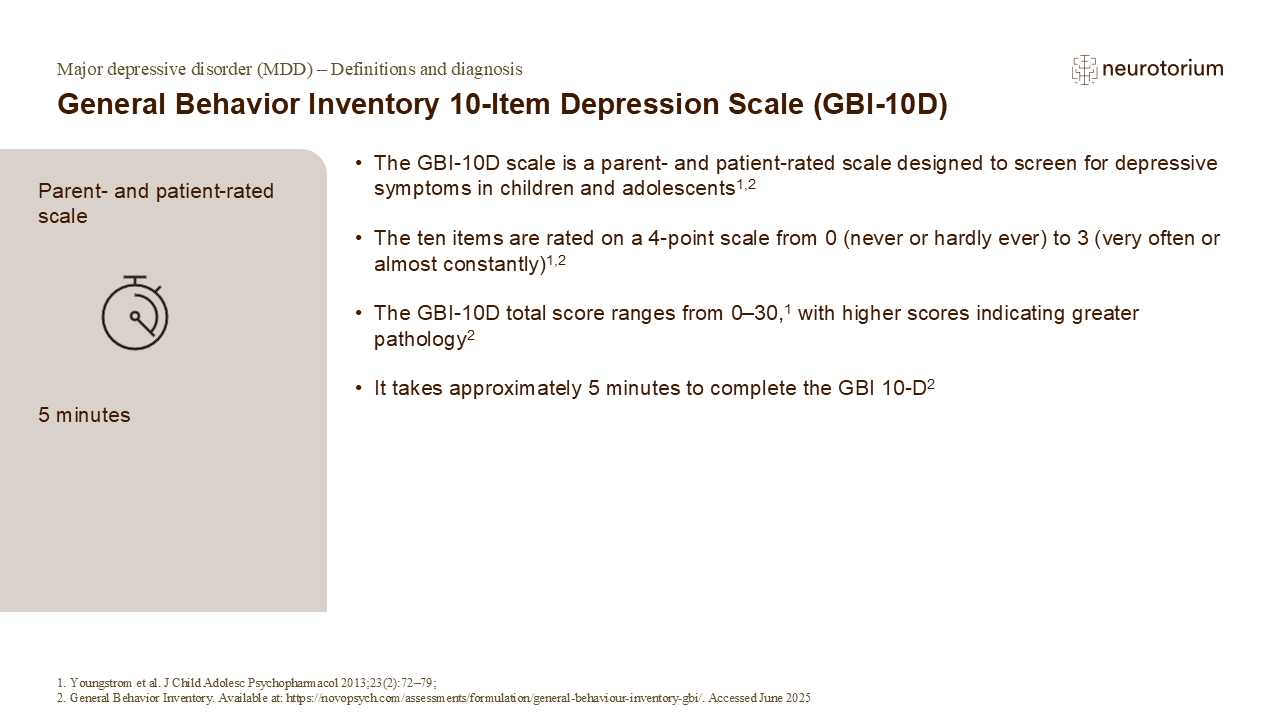 Major depressive disorder (MDD) – Definitions and diagnosis

neurotorium

General Behavior Inventory 10-Item Depression Scale (GBI-10D)

Parent- and patient-rated scale

5 minutes

• The GBI-10D scale is a parent- and patient-rated scale designed to screen for depressive symptoms in children and adolescents$^{1,2}$

• The ten items are rated on a 4-point scale from 0 (never or hardly ever) to 3 (very often or almost constantly)$^{1,2}$

• The GBI-10D total score ranges from 0–30,$^{1}$ with higher scores indicating greater pathology$^{2}$

• It takes approximately 5 minutes to complete the GBI 10-D$^{2}$

1. Youngstrom et al. J Child Adolesc Psychopharmacol 2013;23(2):72–79;
2. General Behavior Inventory. Available at: https://novopsych.com/assessments/formulation/general-behaviour-inventory-gbi/. Accessed June 2025